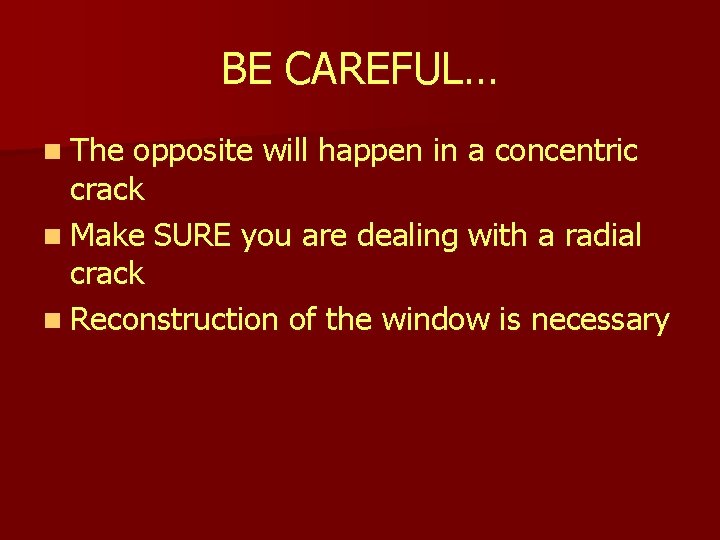 BE CAREFUL…

- The opposite will happen in a concentric crack
- Make SURE you are dealing with a radial crack
- Reconstruction of the window is necessary